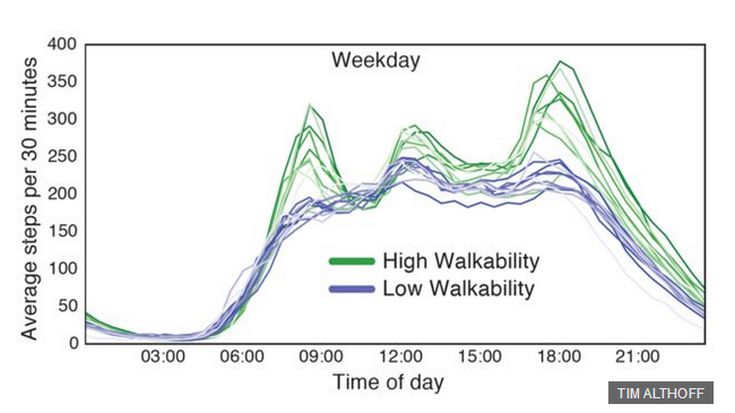 Weekday

Average steps per 30 minutes

400
350
300
250
200
150
100
50
0

High Walkability
Low Walkability

03:00 06:00 09:00 12:00 15:00 18:00 21:00

Time of day

TIM ALTHOFF